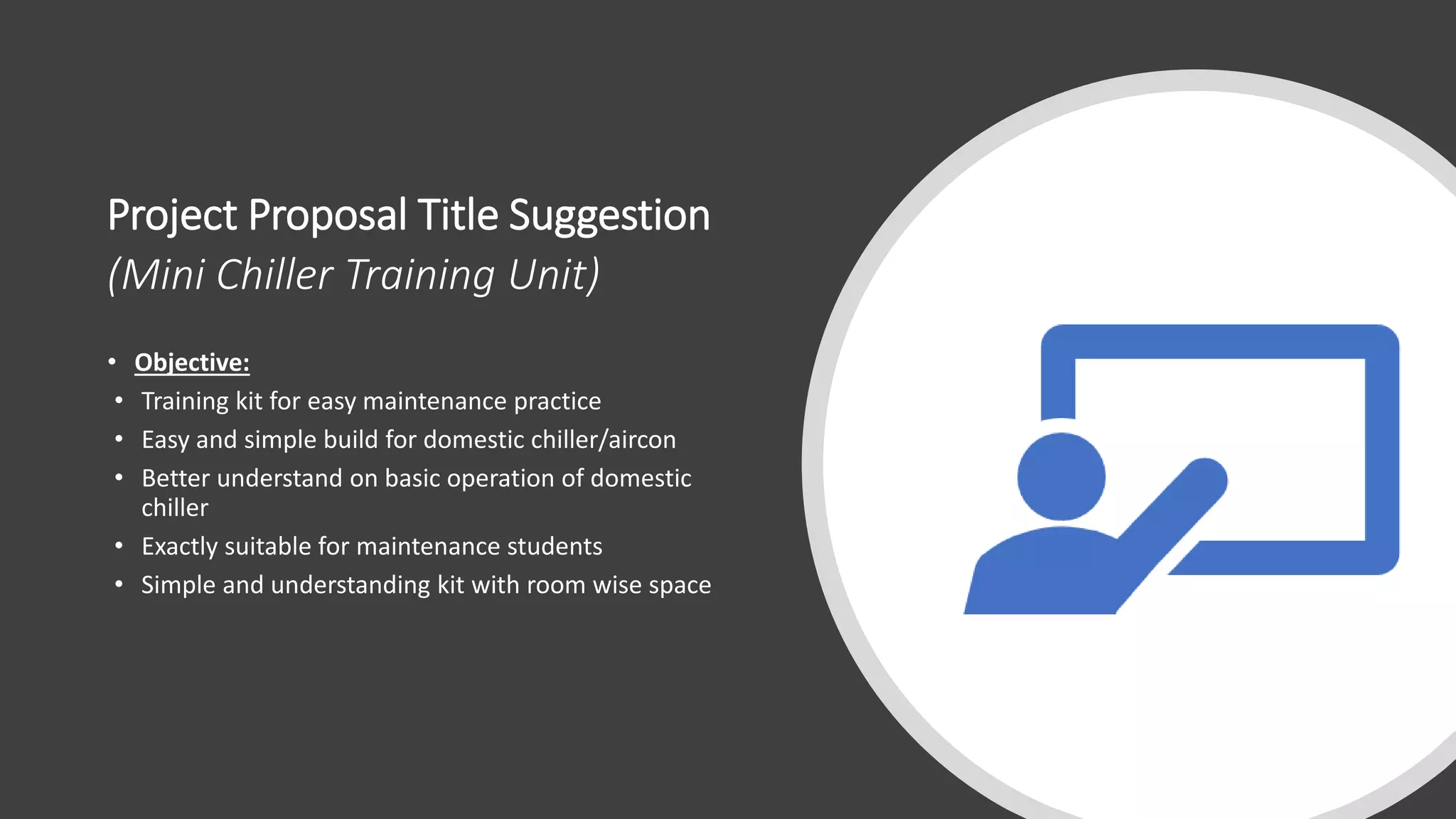 Project Proposal Title Suggestion
(Mini Chiller Training Unit)

• Objective:
• Training kit for easy maintenance practice
• Easy and simple build for domestic chiller/aircon
• Better understand on basic operation of domestic chiller
• Exactly suitable for maintenance students
• Simple and understanding kit with room wise space